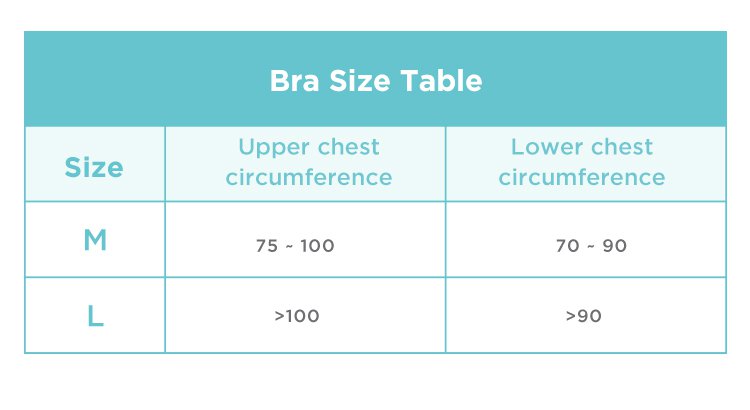 Bra Size Table

| Size | Upper chest circumference | Lower chest circumference |
|---|---|---|
| M | 75 ~ 100 | 70 ~ 90 |
| L | >100 | >90 |